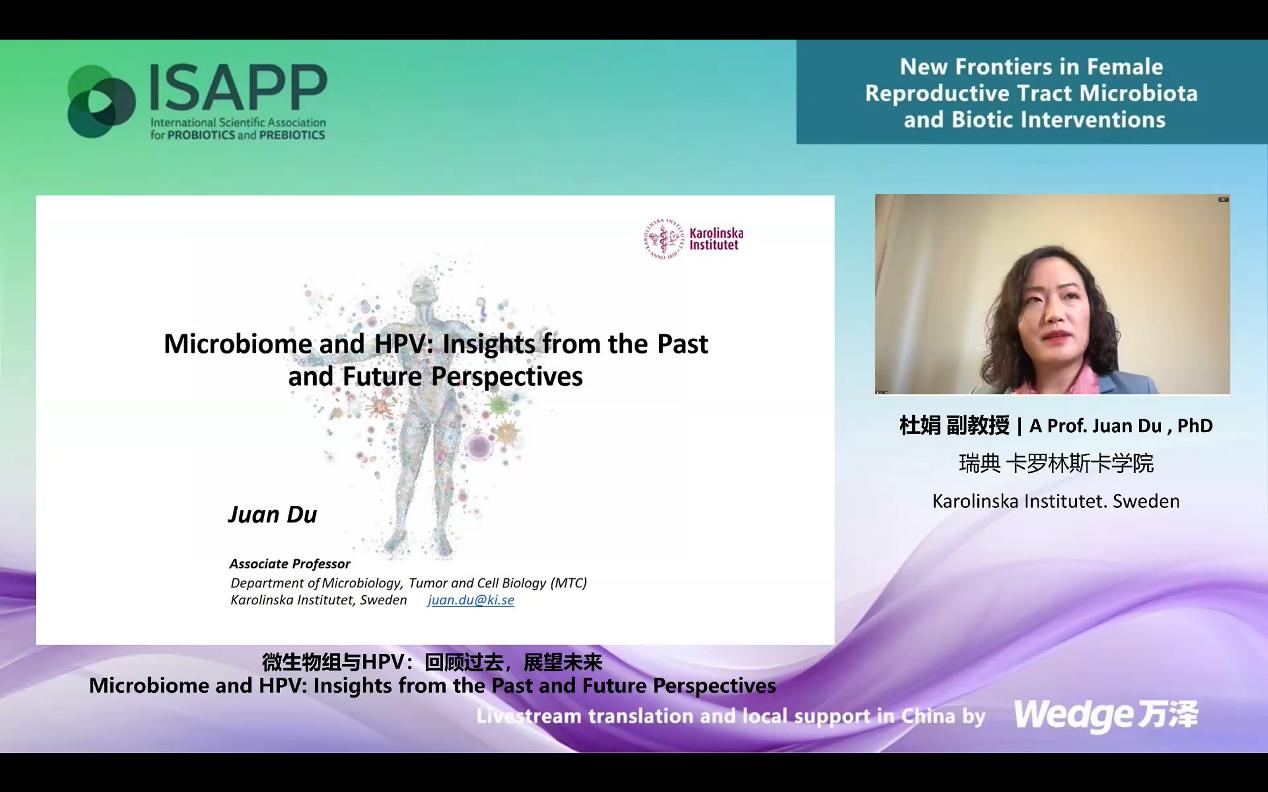 ISAPP
International Scientific Association for PROBIOTICS and PREBIOTICS

New Frontiers in Female Reproductive Tract Microbiota and Biotic Interventions

Karolinska Institutet

Microbiome and HPV: Insights from the Past and Future Perspectives

Juan Du

Associate Professor
Department of Microbiology, Tumor and Cell Biology (MTC)
Karolinska Institutet, Sweden juan.du@ki.se

杜娟 副教授 | A Prof. Juan Du , PhD
瑞典 卡罗林斯卡学院
Karolinska Institutet. Sweden

微生物组与HPV：回顾过去，展望未来
Microbiome and HPV: Insights from the Past and Future Perspectives

Livestream translation and local support in China by Wedge万泽